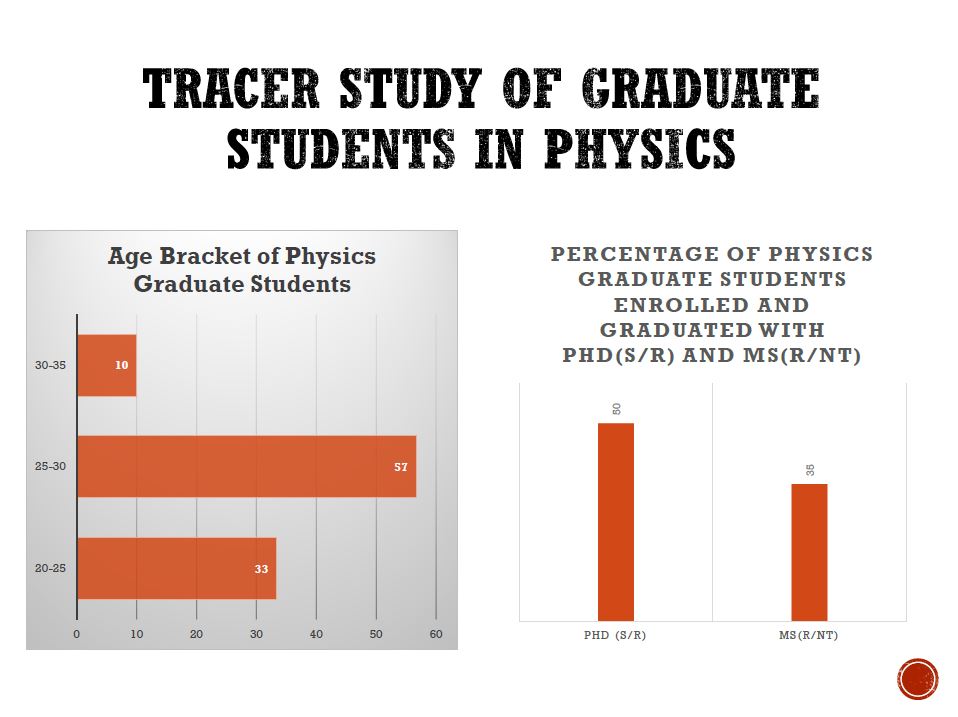 TRACER STUDY OF GRADUATE STUDENTS IN PHYSICS

Age Bracket of Physics Graduate Students

30-35
10
25-30
57
20-25
33
0 10 20 30 40 50 60

PERCENTAGE OF PHYSICS GRADUATE STUDENTS ENROLLED AND GRADUATED WITH PHD(S/R) AND MS(R/NT)

50
35
PHD (S/R)
MS(R/NT)